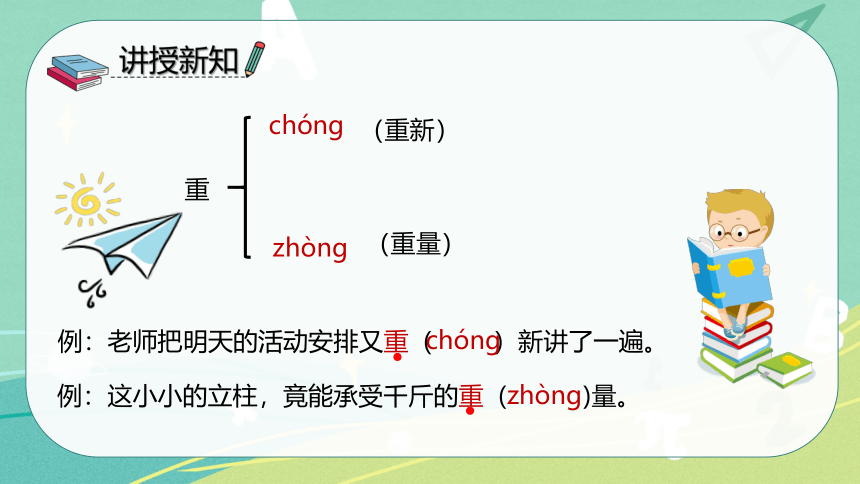 讲授新知

重

chóng （重新）

zhòng （重量）

例：老师把明天的活动安排又重（chóng）新讲了一遍。

例：这小小的立柱，竟能承受千斤的重（zhòng)量。